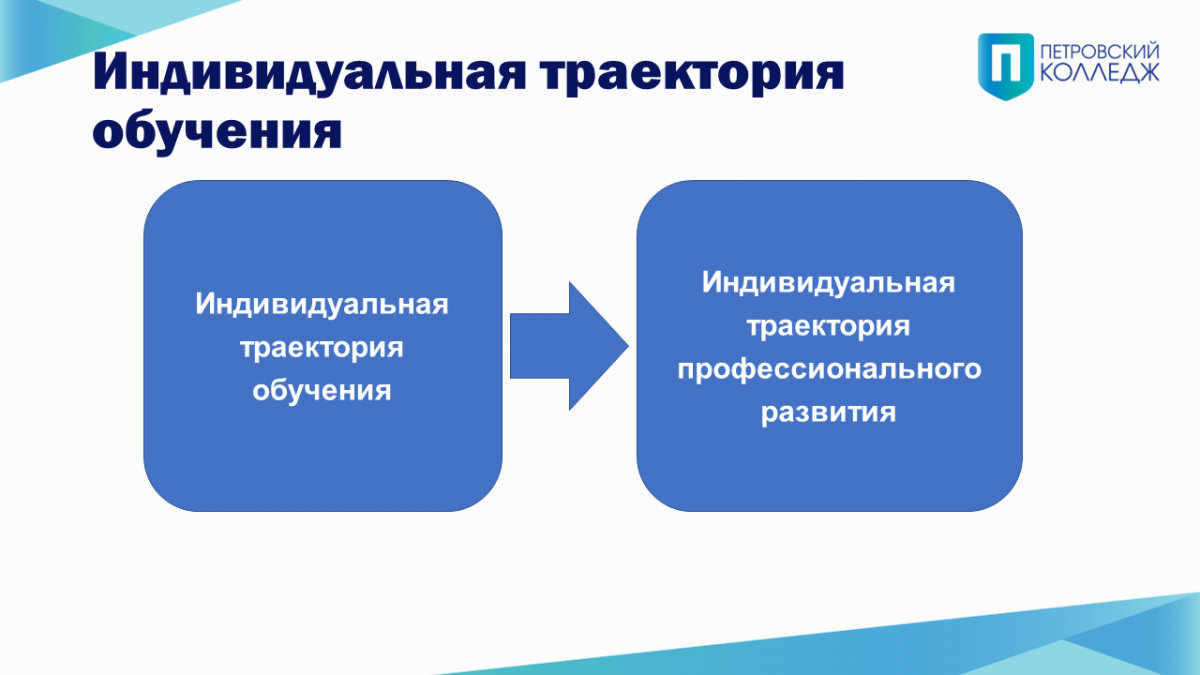 Индивидуальная траектория обучения

ПЕТРОВСКИЙ КОЛЛЕДЖ

Индивидуальная траектория обучения

Индивидуальная траектория профессионального развития